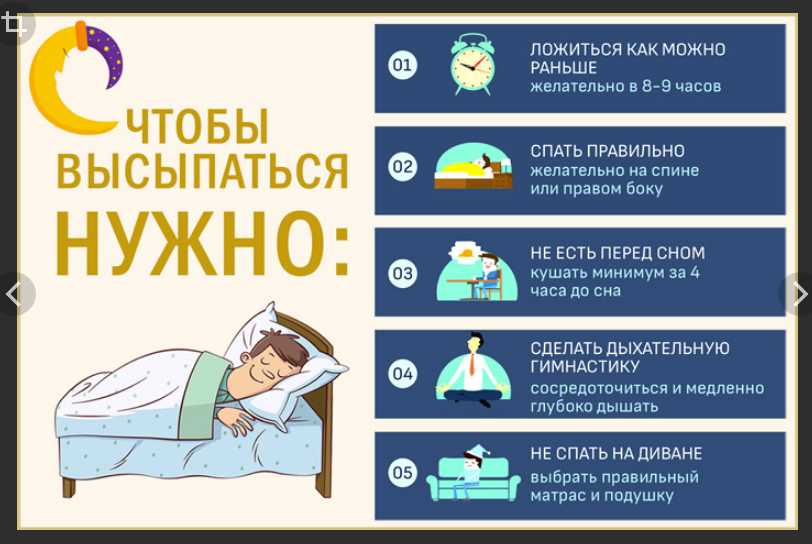 ЧТОБЫ ВЫСЫПАТЬСЯ НУЖНО:

01
ЛОЖИТЬСЯ КАК МОЖНО РАНЬШЕ
желательно в 8-9 часов

02
СПАТЬ ПРАВИЛЬНО
желательно на спине или правом боку

03
НЕ ЕСТЬ ПЕРЕД СНОМ
кушать минимум за 4 часа до сна

04
СДЕЛАТЬ ДЫХАТЕЛЬНУЮ ГИМНАСТИКУ
сосредоточиться и медленно глубоко дышать

05
НЕ СПАТЬ НА ДИВАНЕ
выбрать правильный матрас и подушку